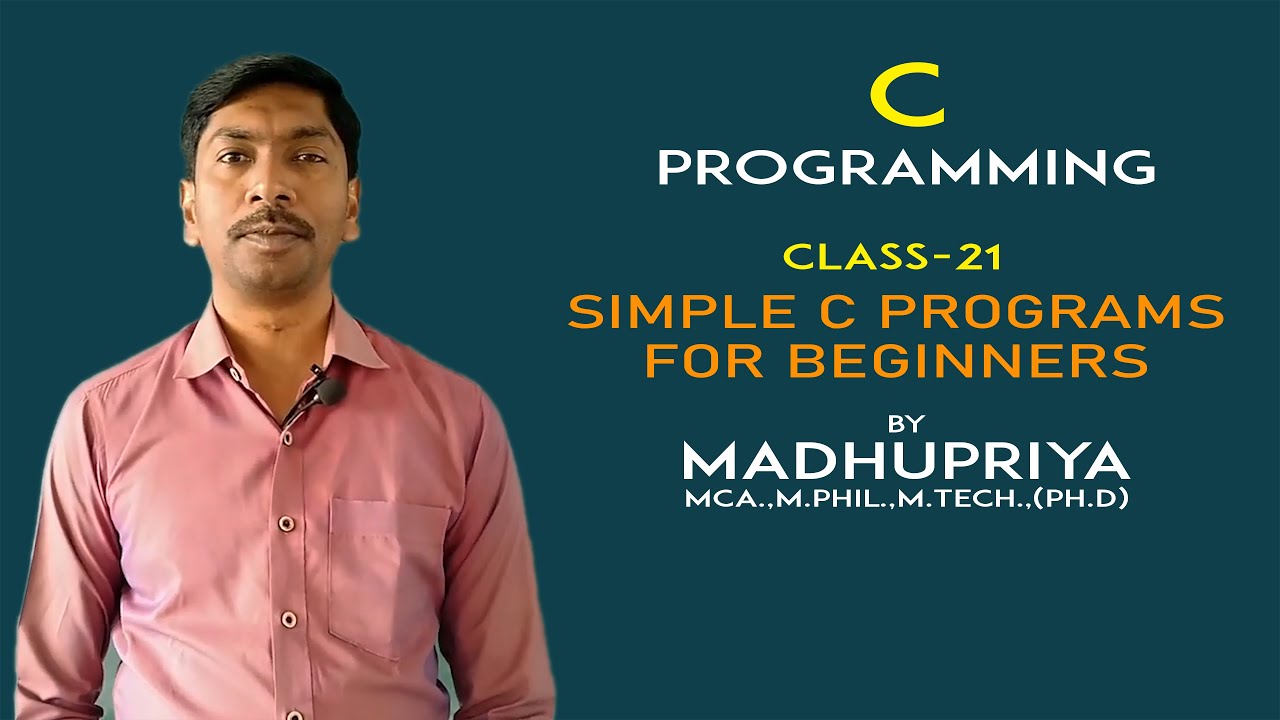 C
PROGRAMMING

CLASS-21
SIMPLE C PROGRAMS FOR BEGINNERS

BY
MADHUPRIYA
MCA.,M.PHIL.,M.TECH.,(PH.D)